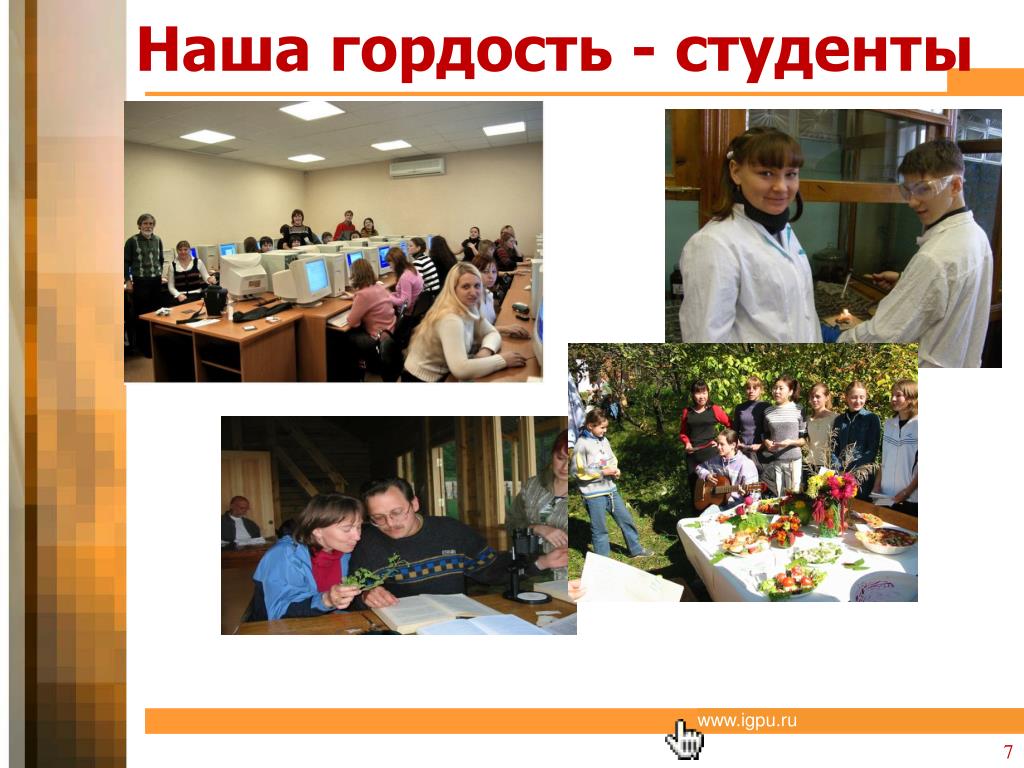 Наша гордость - студенты

www.igpu.ru

7